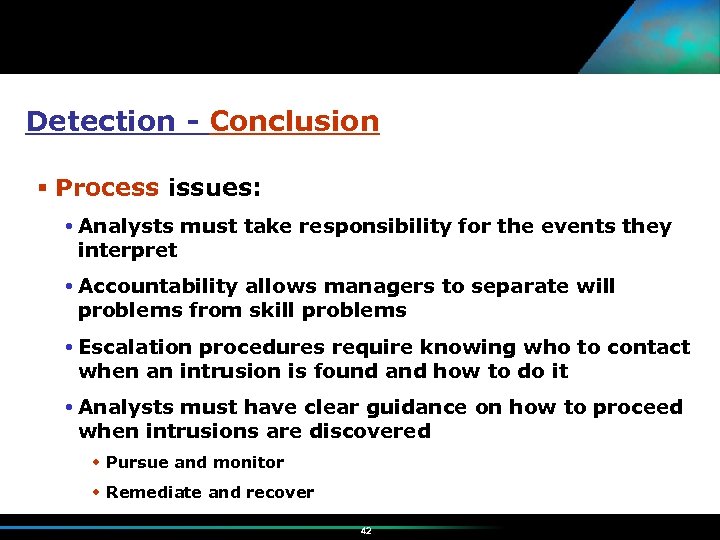 Detection - Conclusion

▪ Process issues:

• Analysts must take responsibility for the events they interpret

• Accountability allows managers to separate will problems from skill problems

• Escalation procedures require knowing who to contact when an intrusion is found and how to do it

• Analysts must have clear guidance on how to proceed when intrusions are discovered

◆ Pursue and monitor

◆ Remediate and recover

42